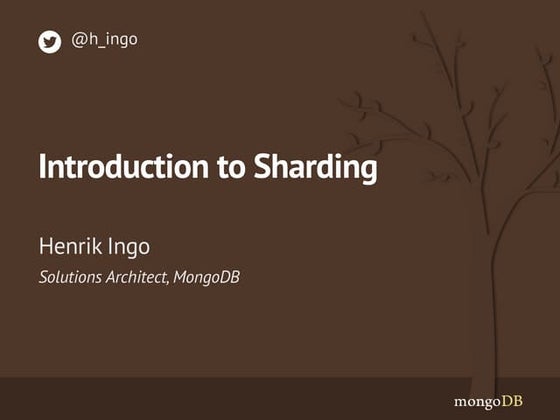 @h_ingo

Introduction to Sharding

Henrik Ingo

Solutions Architect, MongoDB

mongoDB